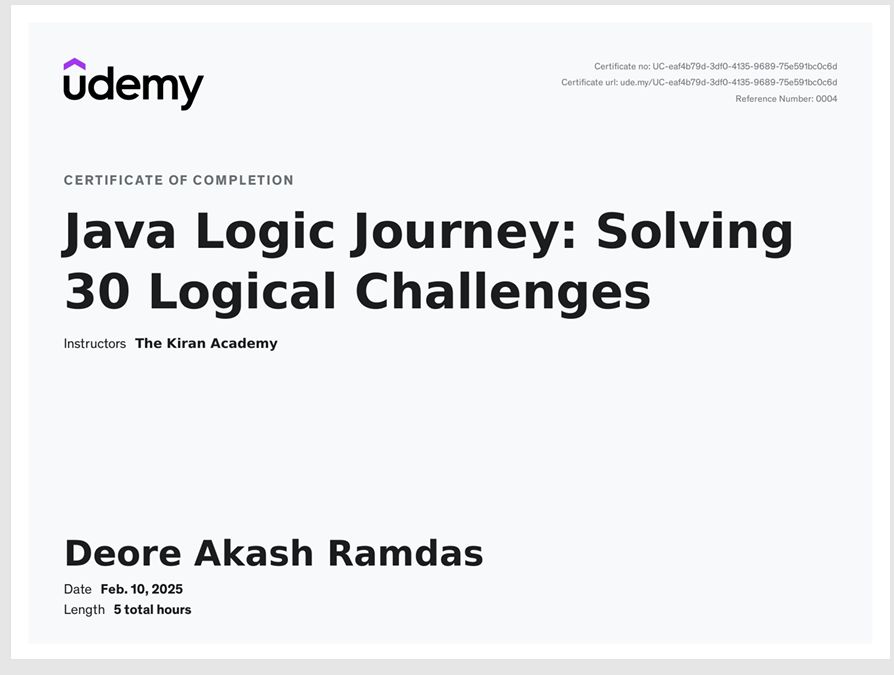 udemy

Certificate no: UC-eaf4b79d-3df0-4135-9689-75e591bc0c6d
Certificate url: ude.my/UC-eaf4b79d-3df0-4135-9689-75e591bc0c6d
Reference Number: 0004

CERTIFICATE OF COMPLETION

Java Logic Journey: Solving 30 Logical Challenges

Instructors The Kiran Academy

Deore Akash Ramdas

Date Feb. 10, 2025
Length 5 total hours